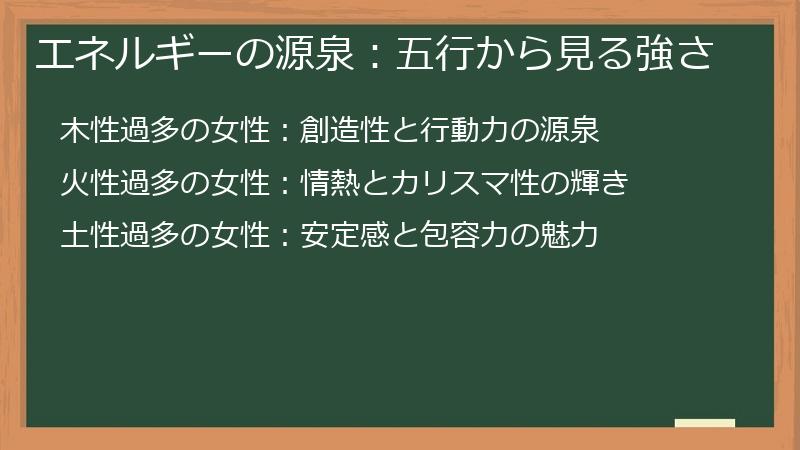 エネルギーの源泉：五行から見る強さ

木性過多の女性：創造性と行動力の源泉

火性過多の女性：情熱とカリスマ性の輝き

土性過多の女性：安定感と包容力の魅力